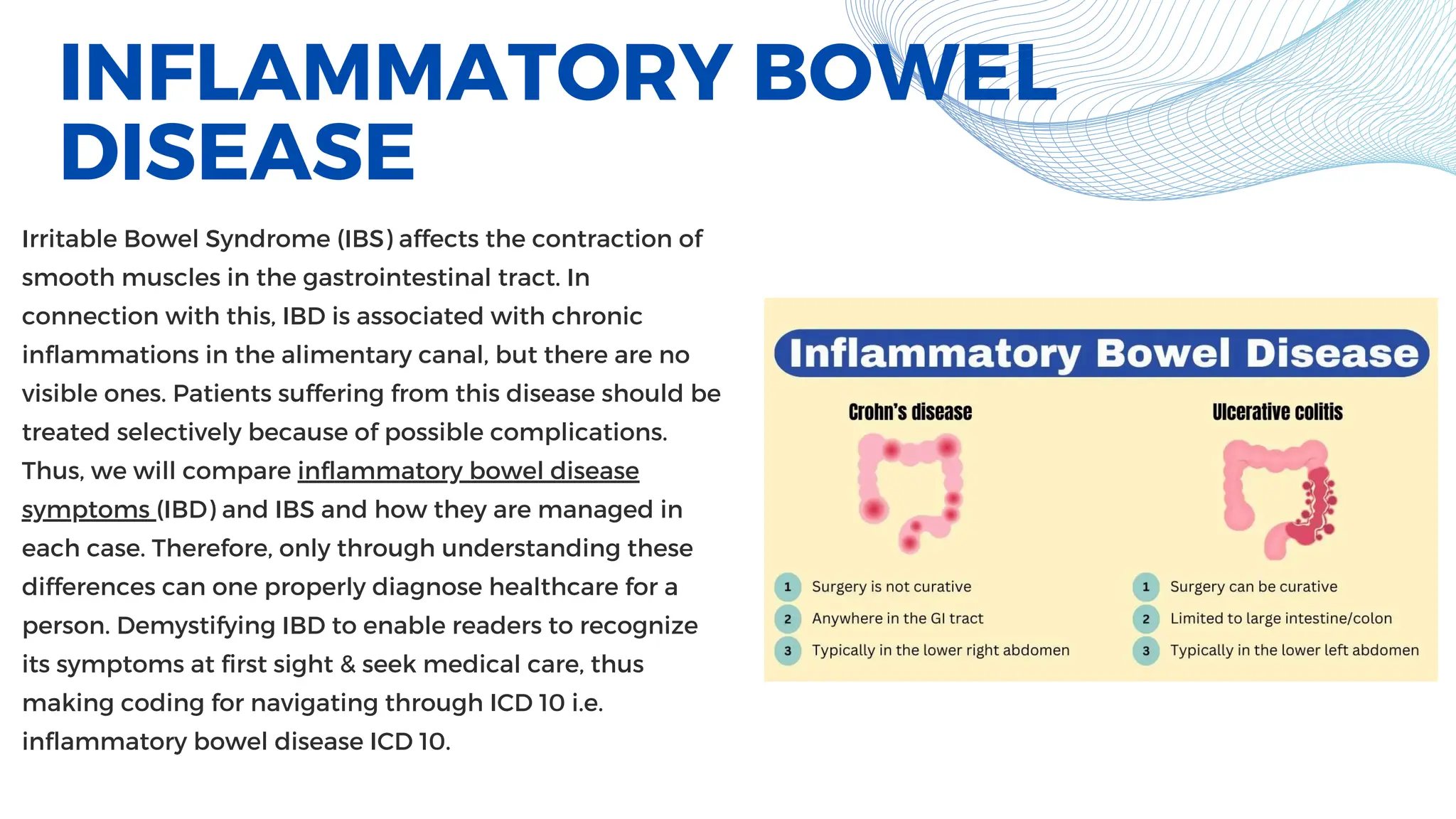 INFLAMMATORY BOWEL DISEASE

Irritable Bowel Syndrome (IBS) affects the contraction of smooth muscles in the gastrointestinal tract. In connection with this, IBD is associated with chronic inflammations in the alimentary canal, but there are no visible ones. Patients suffering from this disease should be treated selectively because of possible complications. Thus, we will compare inflammatory bowel disease symptoms (IBD) and IBS and how they are managed in each case. Therefore, only through understanding these differences can one properly diagnose healthcare for a person. Demystifying IBD to enable readers to recognize its symptoms at first sight & seek medical care, thus making coding for navigating through ICD 10 i.e. inflammatory bowel disease ICD 10.

Inflammatory Bowel Disease

Crohn's disease

1 Surgery is not curative
2 Anywhere in the GI tract
3 Typically in the lower right abdomen

Ulcerative colitis

1 Surgery can be curative
2 Limited to large intestine/colon
3 Typically in the lower left abdomen